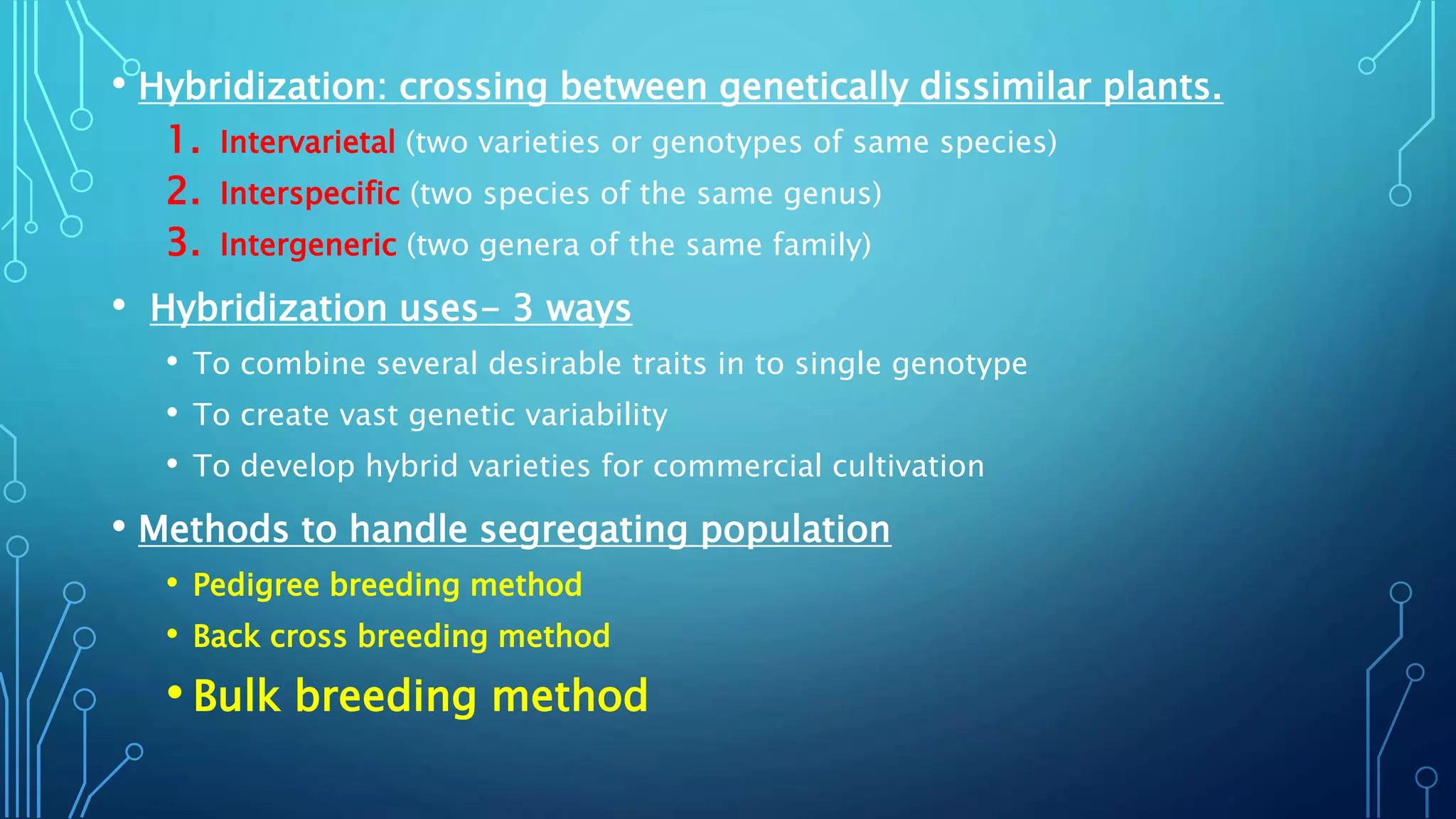 • Hybridization: crossing between genetically dissimilar plants.

1. Intervarietal (two varieties or genotypes of same species)
2. Interspecific (two species of the same genus)
3. Intergeneric (two genera of the same family)

• Hybridization uses- 3 ways

• To combine several desirable traits in to single genotype
• To create vast genetic variability
• To develop hybrid varieties for commercial cultivation

• Methods to handle segregating population

• Pedigree breeding method
• Back cross breeding method
• Bulk breeding method